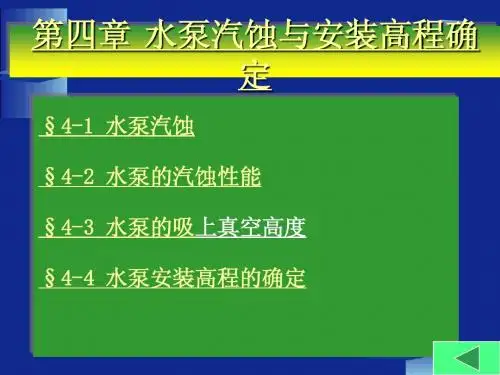 第四章 水泵汽蚀与安装高程确定

§4-1 水泵汽蚀

§4-2 水泵的汽蚀性能

§4-3 水泵的吸上真空高度

§4-4 水泵安装高程的确定